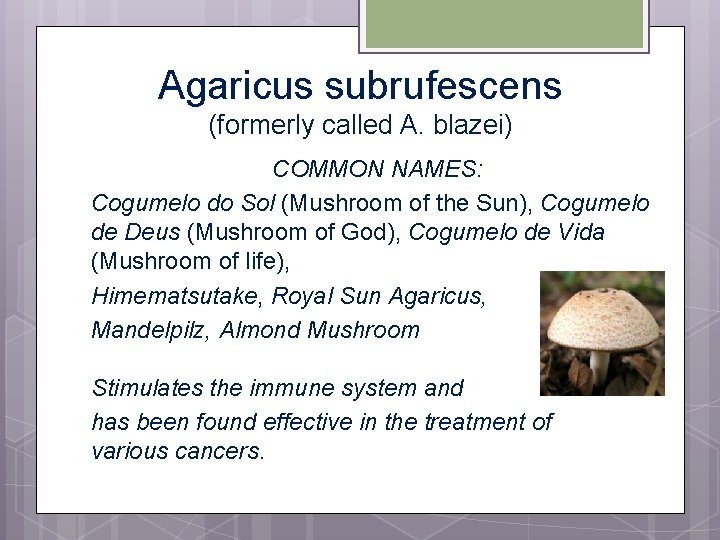 Agaricus subrufescens
(formerly called A. blazei)

COMMON NAMES:

Cogumelo do Sol (Mushroom of the Sun), Cogumelo de Deus (Mushroom of God), Cogumelo de Vida (Mushroom of life),

Himematsutake, Royal Sun Agaricus,

Mandelpilz, Almond Mushroom

Stimulates the immune system and

has been found effective in the treatment of various cancers.